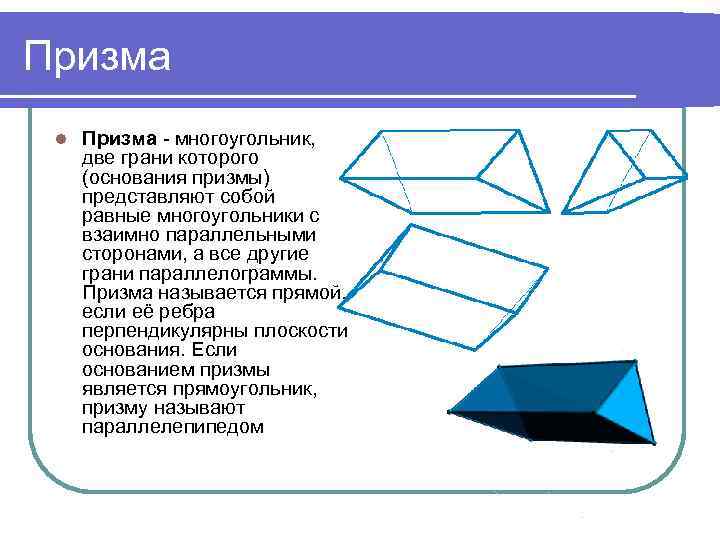 Призма

Призма - многоугольник, две грани которого (основания призмы) представляют собой равные многоугольники с взаимно параллельными сторонами, а все другие грани параллелограммы. Призма называется прямой, если её ребра перпендикулярны плоскости основания. Если основанием призмы является прямоугольник, призму называют параллелепипедом